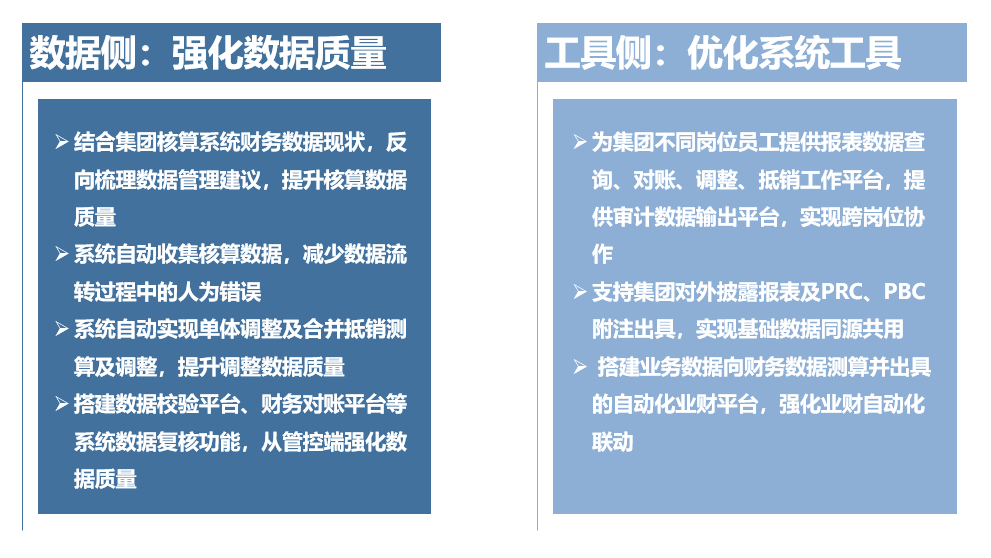 数据侧：强化数据质量

➢ 结合集团核算系统财务数据现状，反向梳理数据管理建议，提升核算数据质量
➢ 系统自动收集核算数据，减少数据流转过程中的人为错误
➢ 系统自动实现单体调整及合并抵销测算及调整，提升调整数据质量
➢ 搭建数据校验平台、财务对账平台等系统数据复核功能，从管控端强化数据质量

工具侧：优化系统工具

➢ 为集团不同岗位员工提供报表数据查询、对账、调整、抵销工作平台，提供审计数据输出平台，实现跨岗位协作
➢ 支持集团对外披露报表及PRC、PBC附注出具，实现基础数据同源共用
➢ 搭建业务数据向财务数据测算并出具的自动化业财平台，强化业财自动化联动